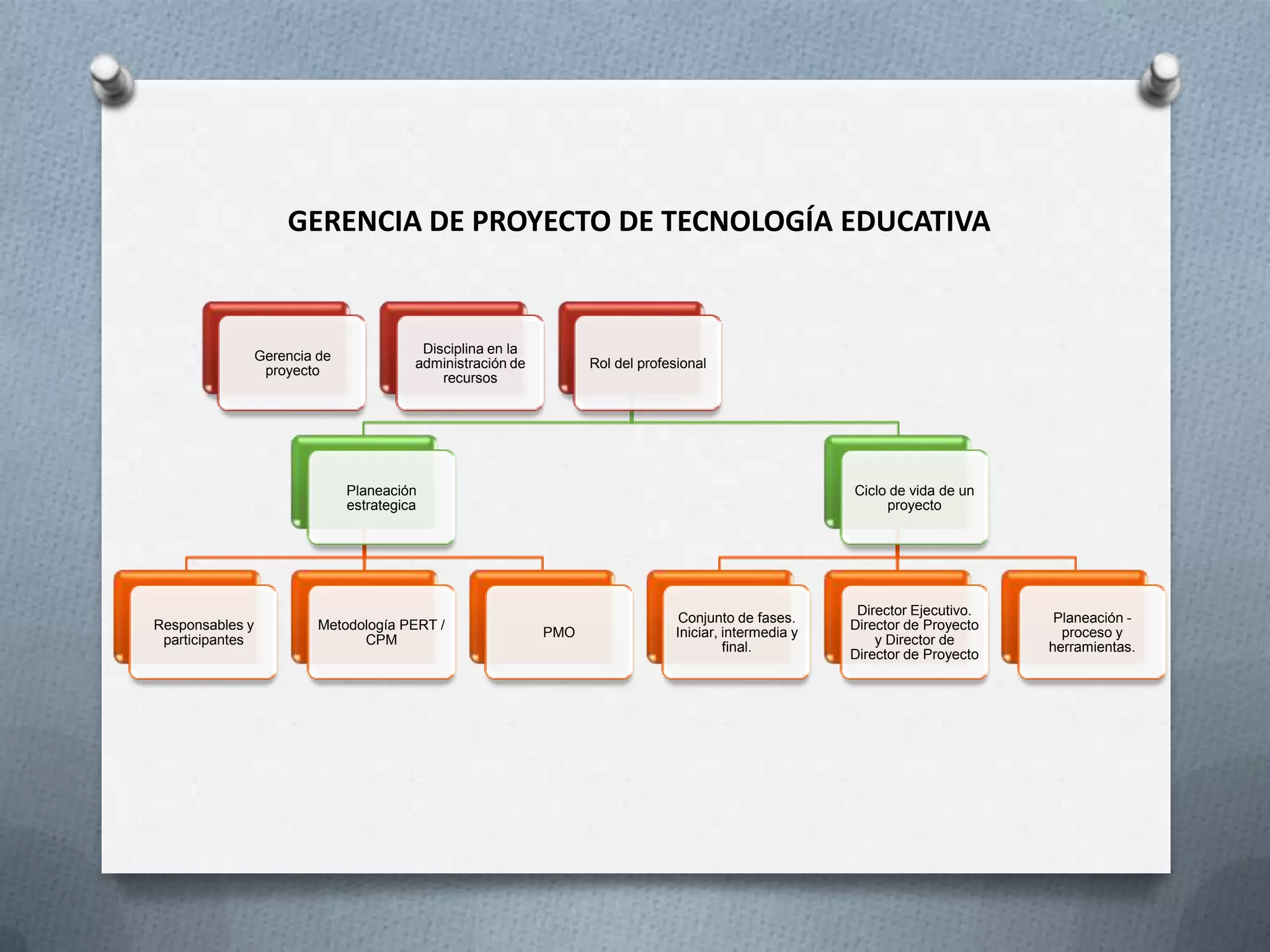 GERENCIA DE PROYECTO DE TECNOLOGÍA EDUCATIVA

Gerencia de proyecto

Disciplina en la administración de recursos

Rol del profesional

Planeación estrategica

Ciclo de vida de un proyecto

Responsables y participantes

Metodología PERT / CPM

PMO

Conjunto de fases. Iniciar, intermedia y final.

Director Ejecutivo. Director de Proyecto y Director de Director de Proyecto

Planeación - proceso y herramientas.